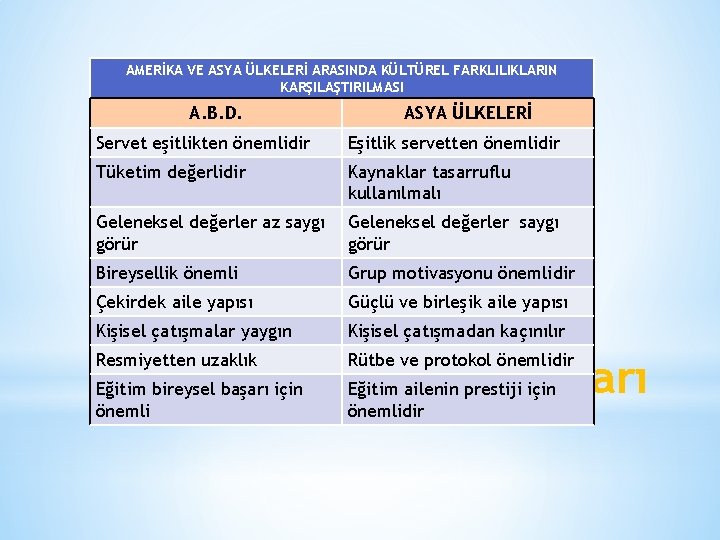 AMERİKA VE ASYA ÜLKELERİ ARASINDA KÜLTÜREL FARKLILIKLARIN KARŞILAŞTIRILMASI

| A.B.D. | ASYA ÜLKELERİ |
|---|---|
| Servet eşitlikten önemlidir | Eşitlik servetten önemlidir |
| Tüketim değerlidir | Kaynaklar tasarruflu kullanılmalı |
| Geleneksel değerler az saygı görür | Geleneksel değerler saygı görür |
| Bireysellik önemli | Grup motivasyonu önemlidir |
| Çekirdek aile yapısı | Güçlü ve birleşik aile yapısı |
| Kişisel çatışmalar yaygın | Kişisel çatışmadan kaçınılır |
| Resmiyetten uzaklık | Rütbe ve protokol önemlidir |
| Eğitim bireysel başarı için önemli | Eğitim ailenin prestiji için önemlidir |

arı